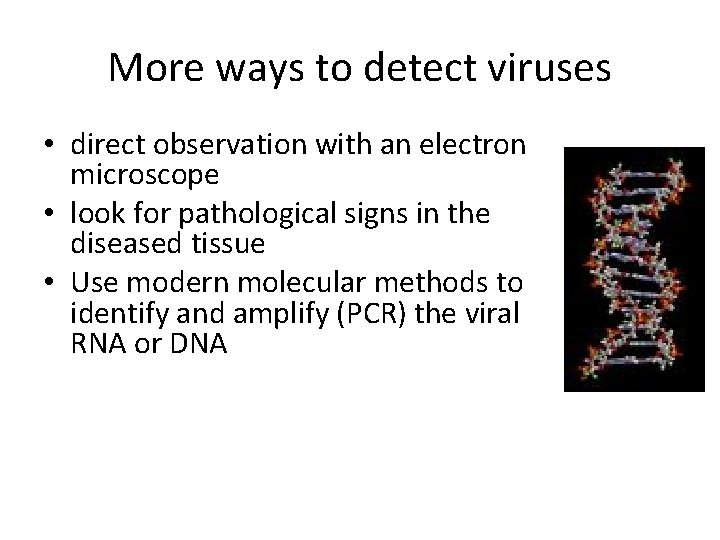 More ways to detect viruses

• direct observation with an electron microscope
• look for pathological signs in the diseased tissue
• Use modern molecular methods to identify and amplify (PCR) the viral RNA or DNA